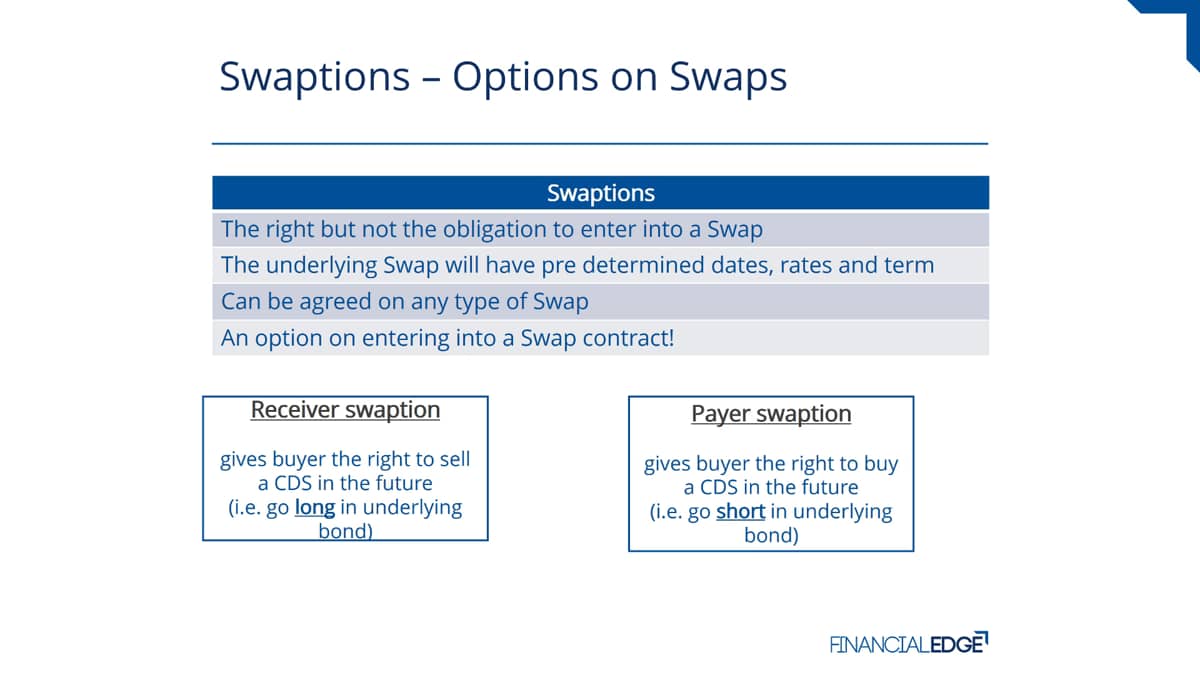 Swaptions – Options on Swaps

| Swaptions |
|---|
| The right but not the obligation to enter into a Swap |
| The underlying Swap will have pre determined dates, rates and term |
| Can be agreed on any type of Swap |
| An option on entering into a Swap contract! |

Receiver swaption

gives buyer the right to sell a CDS in the future (i.e. go long in underlying bond)

Payer swaption

gives buyer the right to buy a CDS in the future (i.e. go short in underlying bond)

FINANCIALEDGE